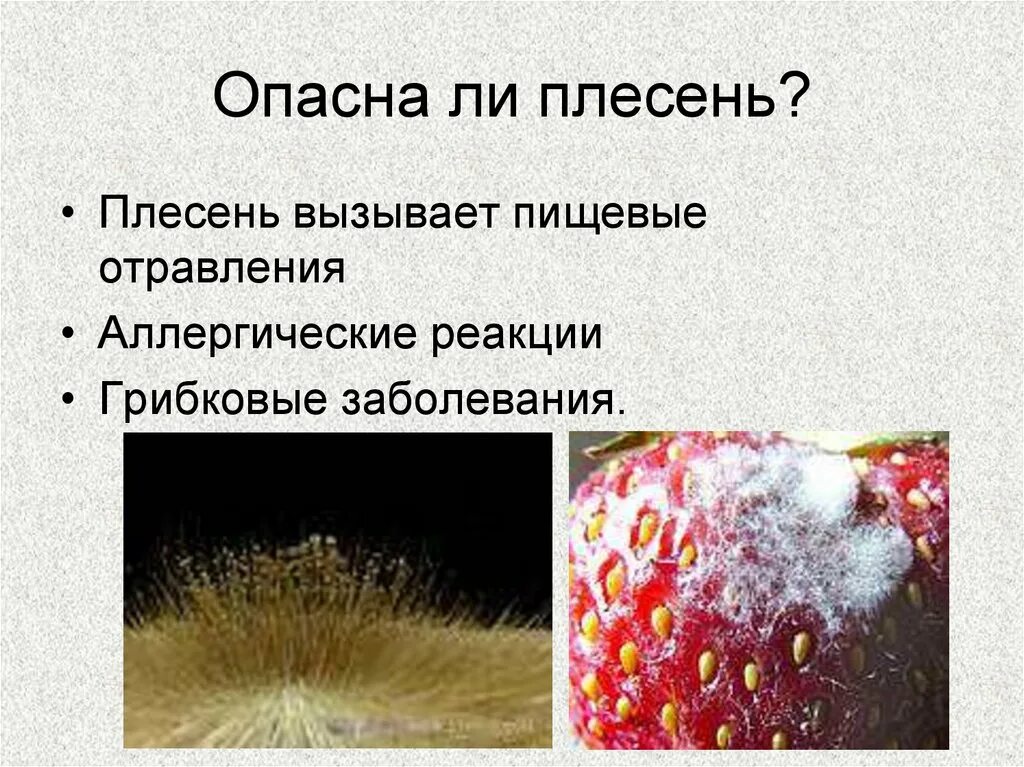 Опасна ли плесень?

• Плесень вызывает пищевые отравления
• Аллергические реакции
• Грибковые заболевания.